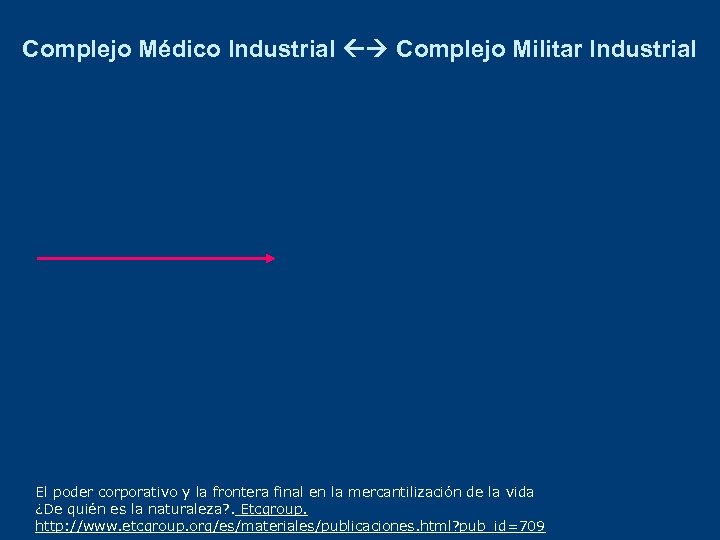 Complejo Médico Industrial ←→ Complejo Militar Industrial

El poder corporativo y la frontera final en la mercantilización de la vida
¿De quién es la naturaleza?. Etcgroup.
http://www.etcgroup.org/es/materiales/publicaciones.html?pub_id=709